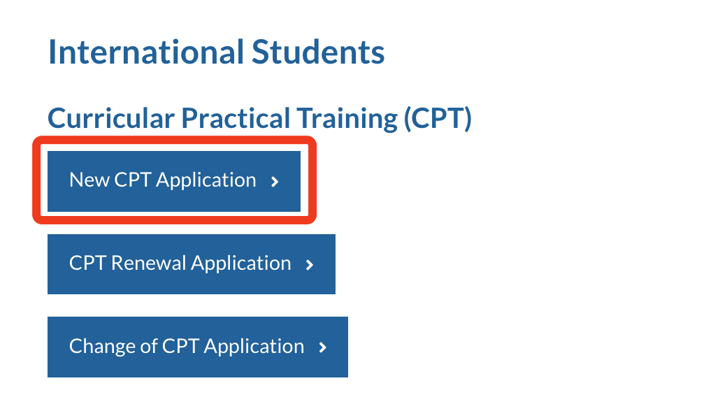 International Students

Curricular Practical Training (CPT)

New CPT Application ›

CPT Renewal Application ›

Change of CPT Application ›